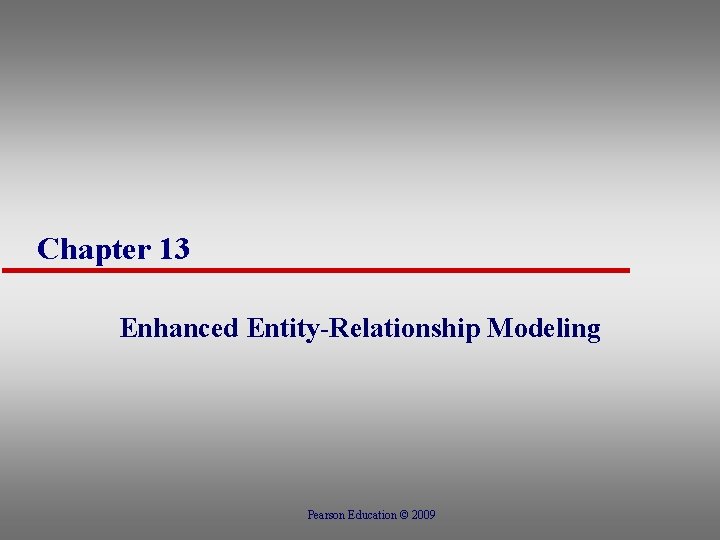 Chapter 13

Enhanced Entity-Relationship Modeling

Pearson Education © 2009